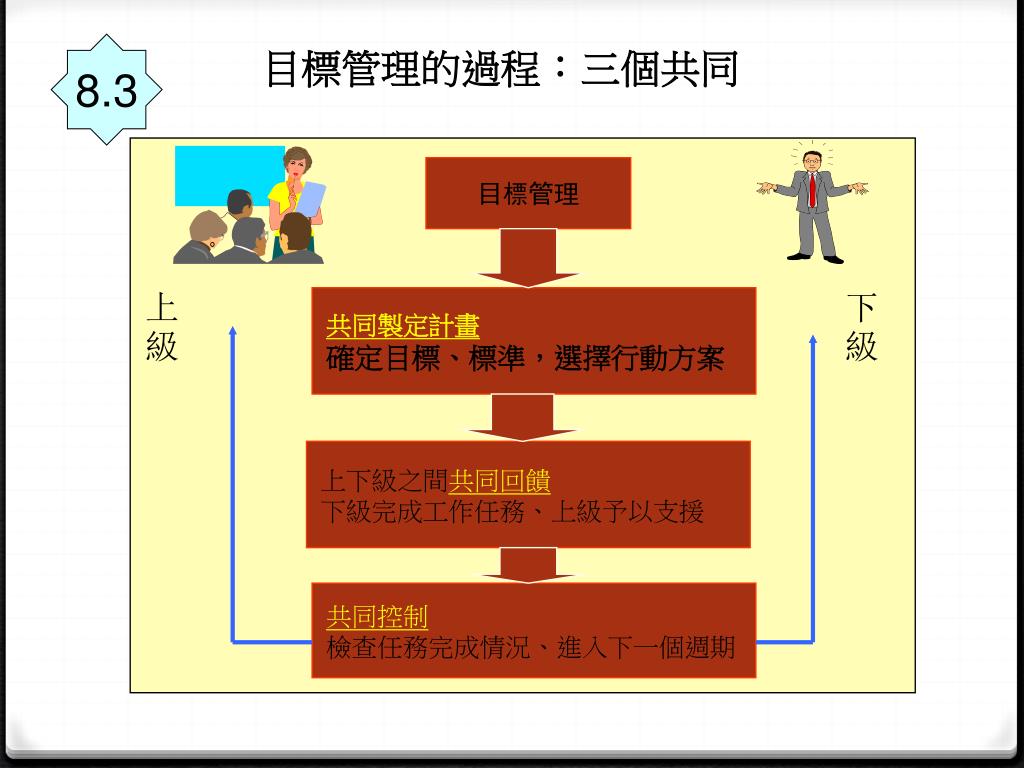 8.3

目標管理的過程：三個共同

目標管理

上級

下級

共同製定計畫
確定目標、標準，選擇行動方案

上下級之間共同回饋
下級完成工作任務、上級予以支援

共同控制
檢查任務完成情況、進入下一個週期